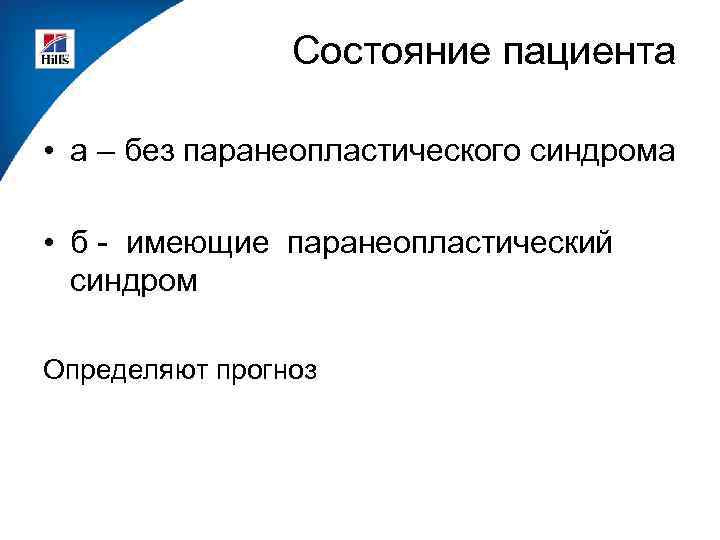 Hill's

Состояние пациента

• а – без паранеопластического синдрома

• б - имеющие паранеопластический синдром

Определяют прогноз